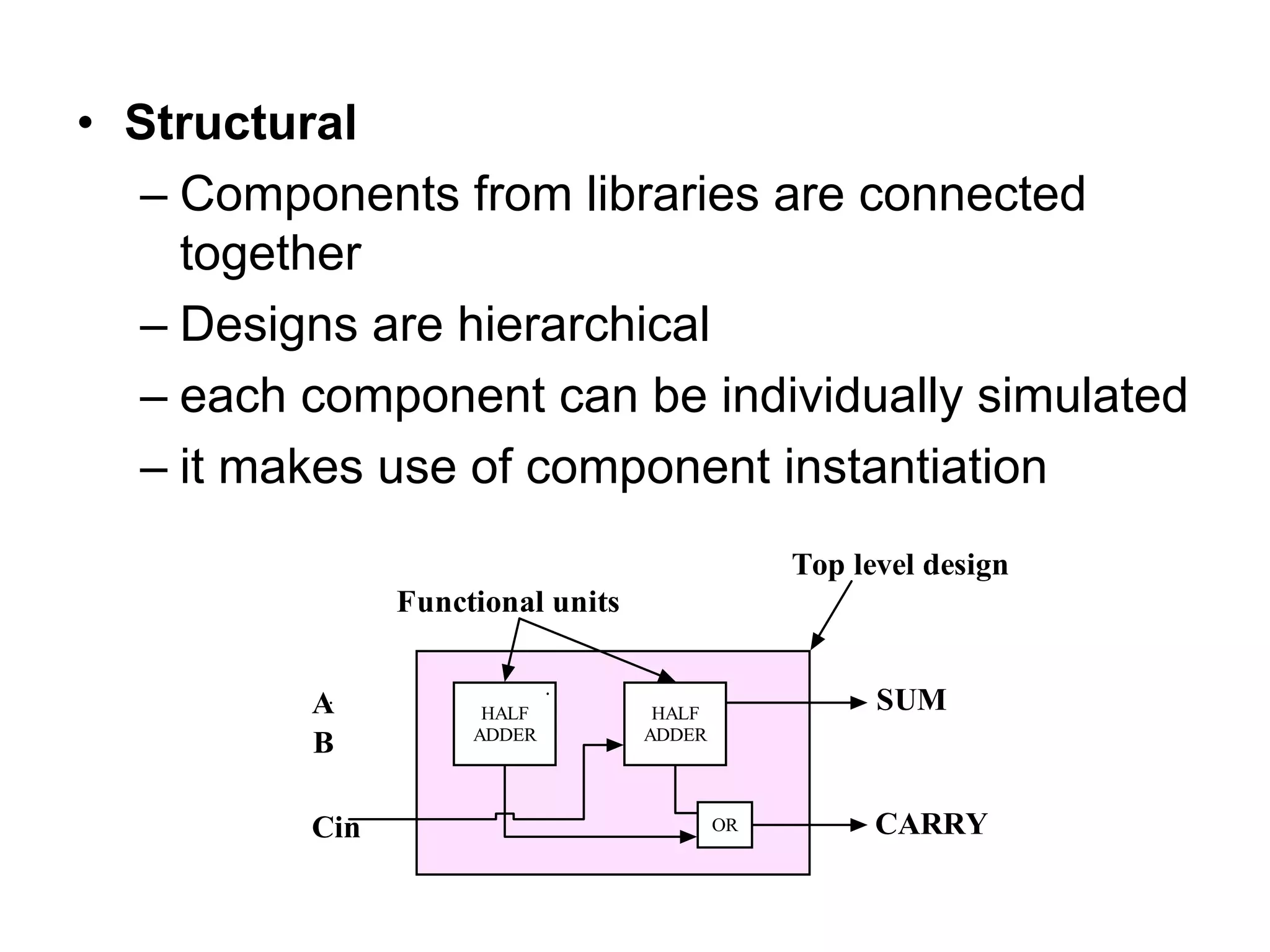 • Structural
– Components from libraries are connected together
– Designs are hierarchical
– each component can be individually simulated
– it makes use of component instantiation

Top level design
Functional units
A
B
Cin
HALF ADDER
HALF ADDER
OR
SUM
CARRY